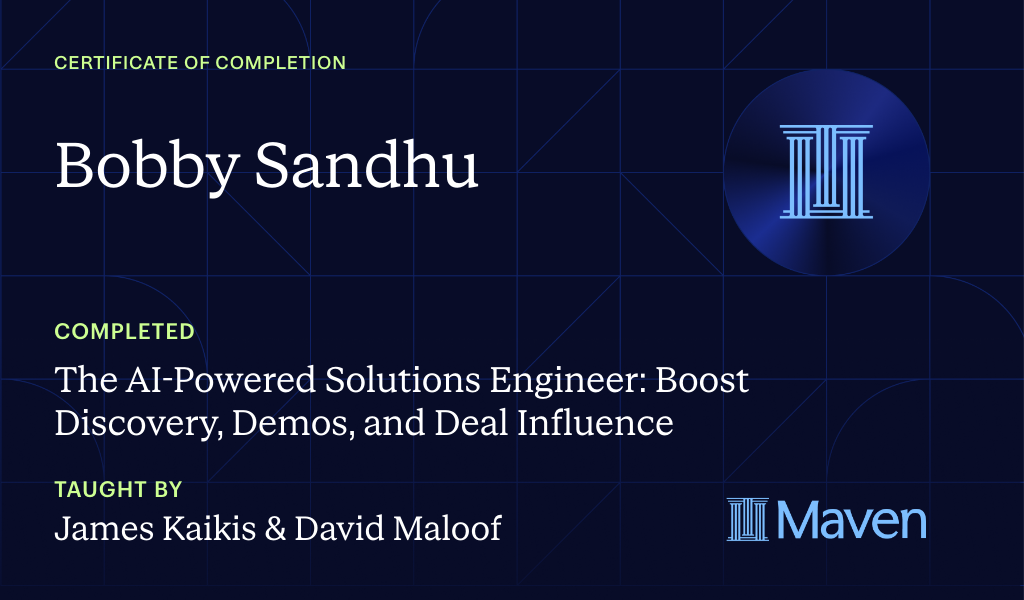 CERTIFICATE OF COMPLETION

Bobby Sandhu

COMPLETED

The AI-Powered Solutions Engineer: Boost Discovery, Demos, and Deal Influence

TAUGHT BY

James Kaikis & David Maloof

Maven